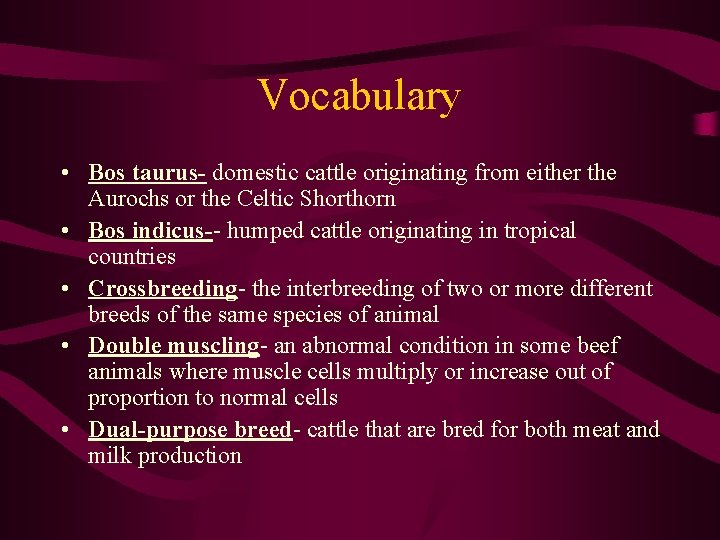 Vocabulary

• Bos taurus- domestic cattle originating from either the Aurochs or the Celtic Shorthorn
• Bos indicus-- humped cattle originating in tropical countries
• Crossbreeding- the interbreeding of two or more different breeds of the same species of animal
• Double muscling- an abnormal condition in some beef animals where muscle cells multiply or increase out of proportion to normal cells
• Dual-purpose breed- cattle that are bred for both meat and milk production